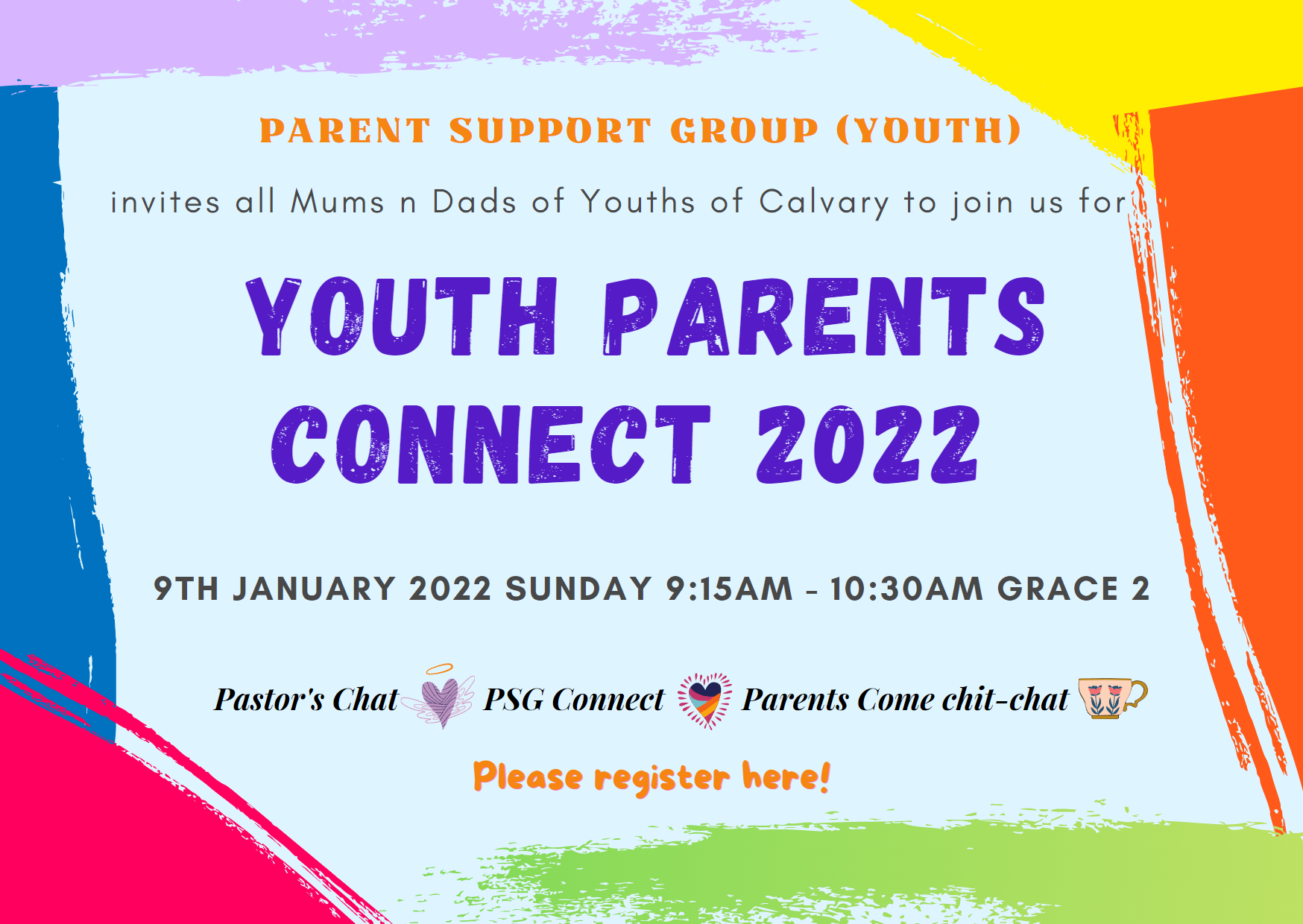 PARENT SUPPORT GROUP (YOUTH)

invites all Mums n Dads of Youths of Calvary to join us for

YOUTH PARENTS CONNECT 2022

9TH JANUARY 2022 SUNDAY 9:15AM - 10:30AM GRACE 2

Pastor's Chat PSG Connect Parents Come chit-chat

Please register here!